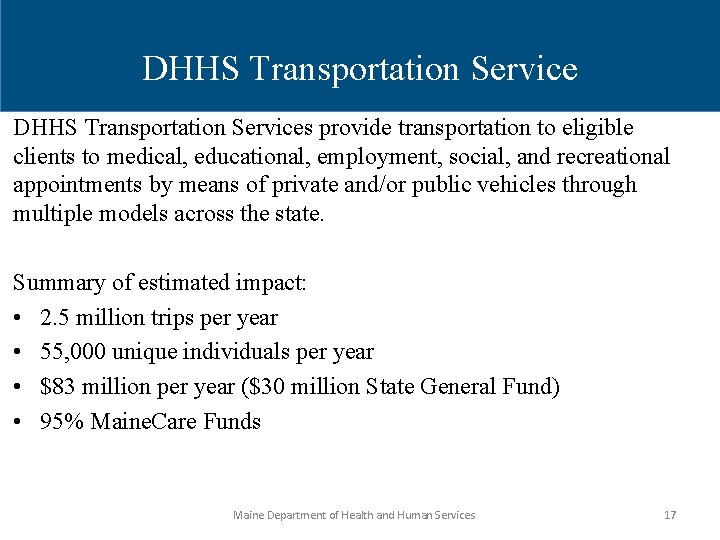 DHHS Transportation Service

DHHS Transportation Services provide transportation to eligible clients to medical, educational, employment, social, and recreational appointments by means of private and/or public vehicles through multiple models across the state.

Summary of estimated impact:
• 2.5 million trips per year
• 55,000 unique individuals per year
• \$83 million per year (\$30 million State General Fund)
• 95% MaineCare Funds

Maine Department of Health and Human Services

17